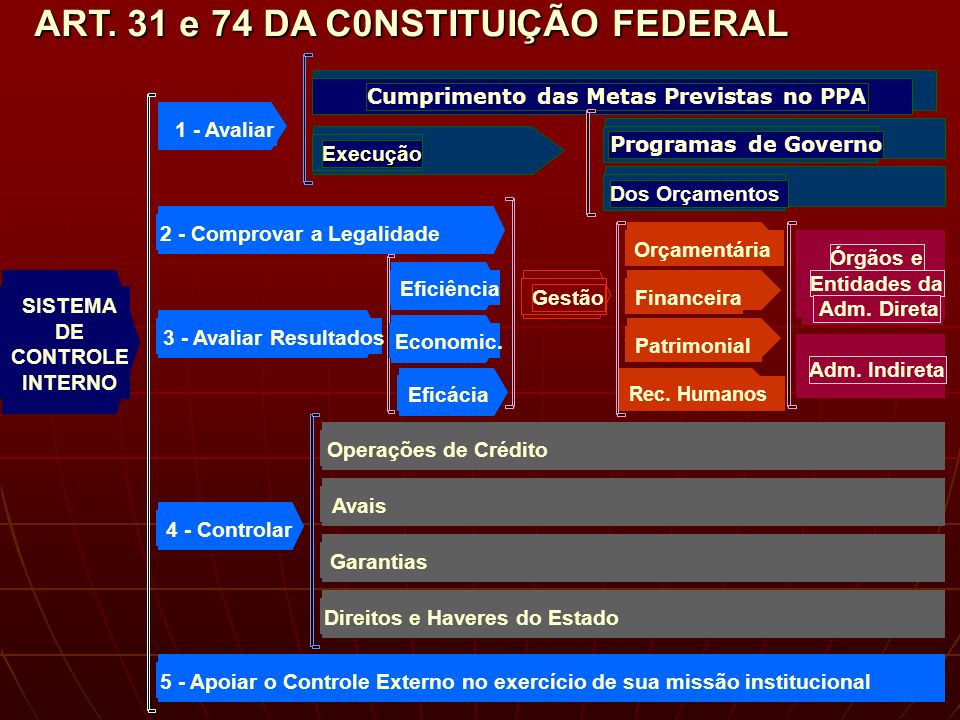 ART. 31 e 74 DA C0NSTITUIÇÃO FEDERAL

SISTEMA DE CONTROLE INTERNO

1 - Avaliar

Cumprimento das Metas Previstas no PPA

Execução

Programas de Governo

Dos Orçamentos

2 - Comprovar a Legalidade

3 - Avaliar Resultados

Eficiência

Economic.

Eficácia

Gestão

Orçamentária

Financeira

Patrimonial

Rec. Humanos

Órgãos e Entidades da Adm. Direta

Adm. Indireta

4 - Controlar

Operações de Crédito

Avais

Garantias

Direitos e Haveres do Estado

5 - Apoiar o Controle Externo no exercício de sua missão institucional